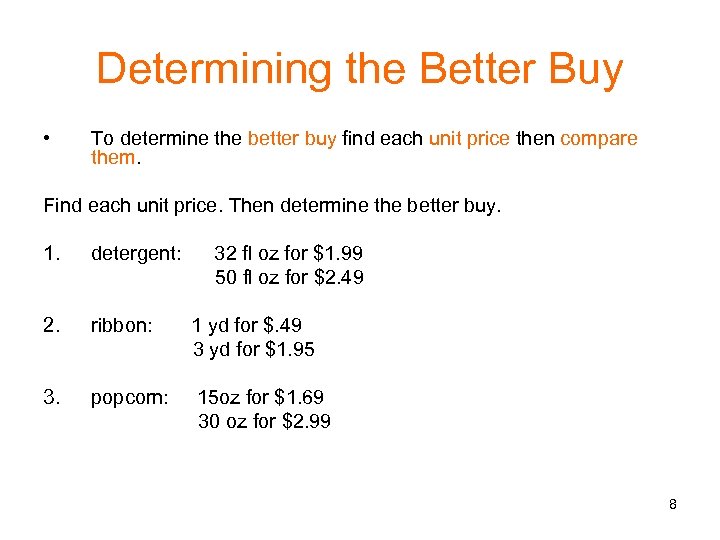 Determining the Better Buy

• To determine the better buy find each unit price then compare them.

Find each unit price. Then determine the better buy.

1. detergent: 32 fl oz for \$1.99
50 fl oz for \$2.49

2. ribbon: 1 yd for \$.49
3 yd for \$1.95

3. popcorn: 15oz for \$1.69
30 oz for \$2.99

8